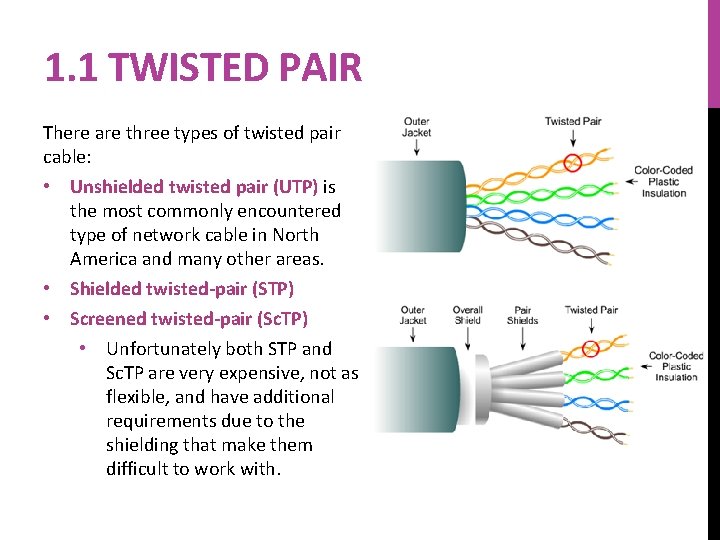 1.1 TWISTED PAIR

There are three types of twisted pair cable:

• Unshielded twisted pair (UTP) is the most commonly encountered type of network cable in North America and many other areas.
• Shielded twisted-pair (STP)
• Screened twisted-pair (ScTP)
  • Unfortunately both STP and ScTP are very expensive, not as flexible, and have additional requirements due to the shielding that make them difficult to work with.

Outer Jacket
Twisted Pair
Color-Coded Plastic Insulation

Outer Jacket
Overall Shield
Pair Shields
Twisted Pair
Color-Coded Plastic Insulation